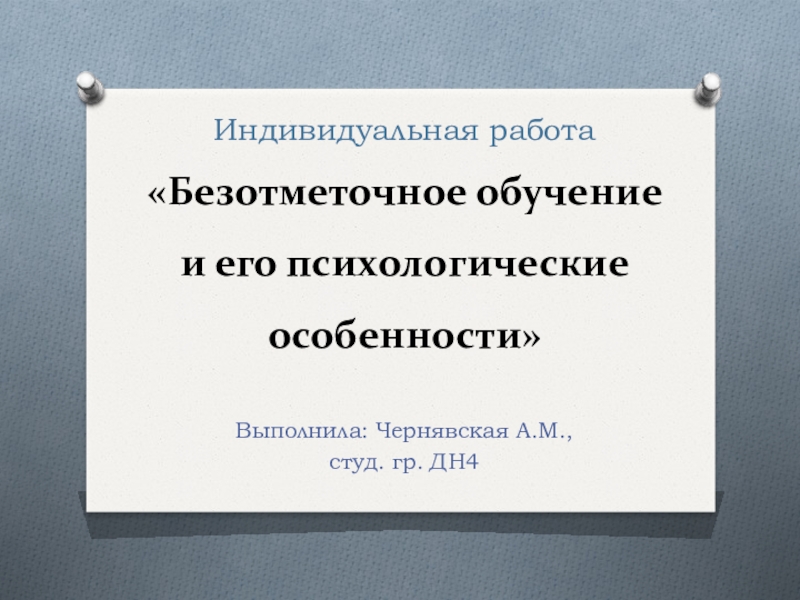 Индивидуальная работа

«Безотметочное обучение и его психологические особенности»

Выполнила: Чернявская А.М., студ. гр. ДН4